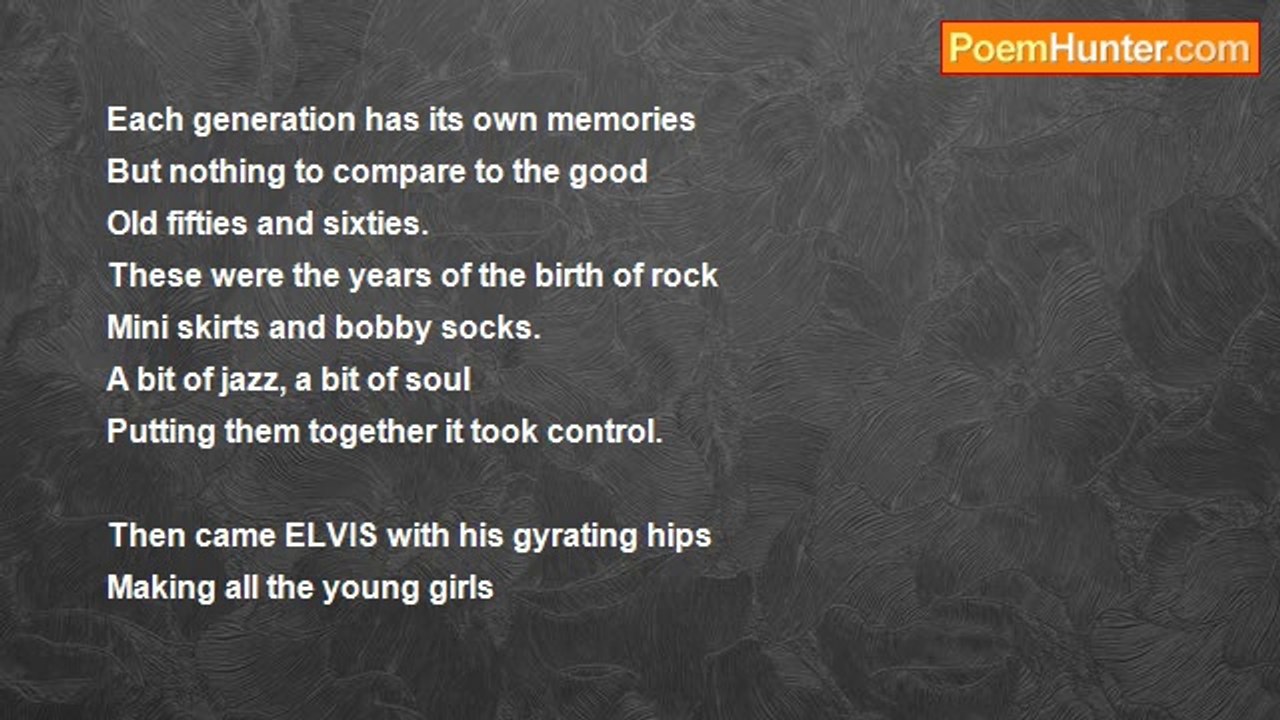 PoemHunter.com

Each generation has its own memories
But nothing to compare to the good
Old fifties and sixties.
These were the years of the birth of rock
Mini skirts and bobby socks.
A bit of jazz, a bit of soul
Putting them together it took control.

Then came ELVIS with his gyrating hips
Making all the young girls